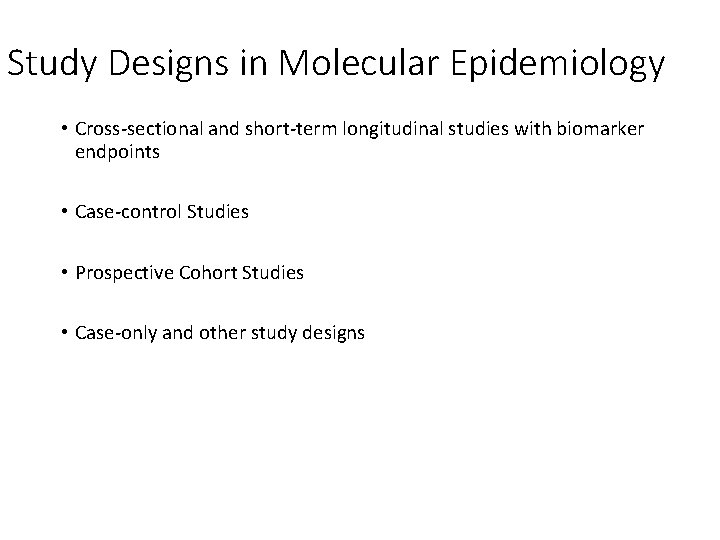 Study Designs in Molecular Epidemiology

• Cross-sectional and short-term longitudinal studies with biomarker endpoints

• Case-control Studies

• Prospective Cohort Studies

• Case-only and other study designs